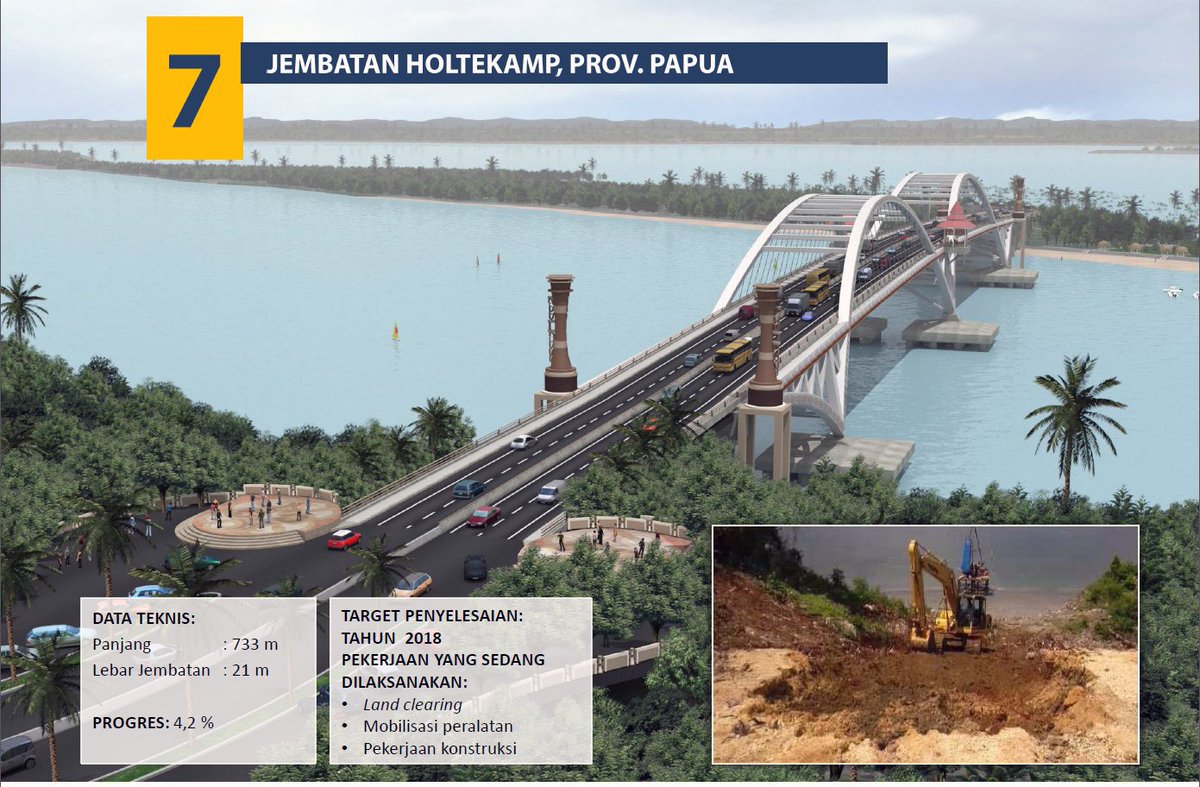 7

JEMBATAN HOLTEKAMP, PROV. PAPUA

DATA TEKNIS:
Panjang : 733 m
Lebar Jembatan : 21 m

PROGRES: 4,2 %

TARGET PENYELESAIAN: TAHUN 2018
PEKERJAAN YANG SEDANG DILAKSANAKAN:
• Land clearing
• Mobilisasi peralatan
• Pekerjaan konstruksi